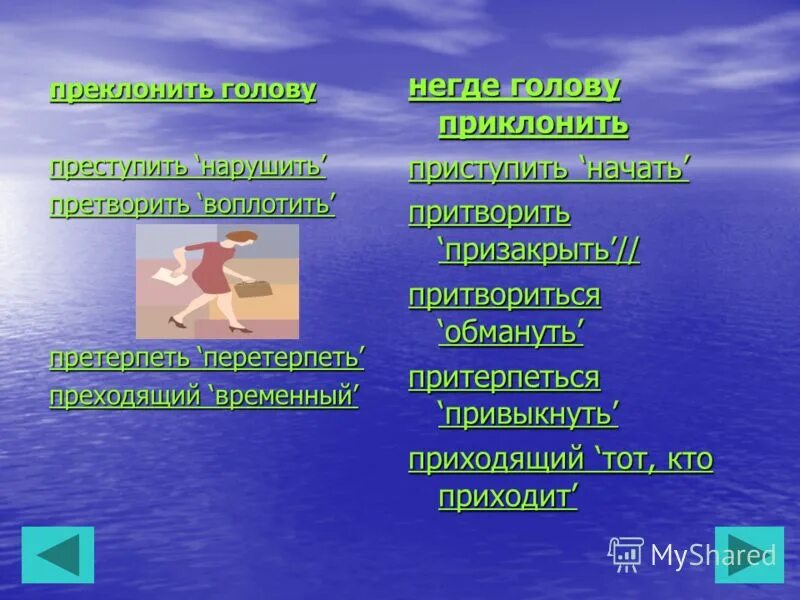 преклонить голову

преступить ‘нарушить’

претворить ‘воплотить’

претерпеть ‘перетерпеть’

преходящий ‘временный’

негде голову приклонить

приступить ‘начать’

притворить ‘призакрыть’//

притвориться ‘обмануть’

притерпеться ‘привыкнуть’

приходящий ‘тот, кто приходит’

MyShared